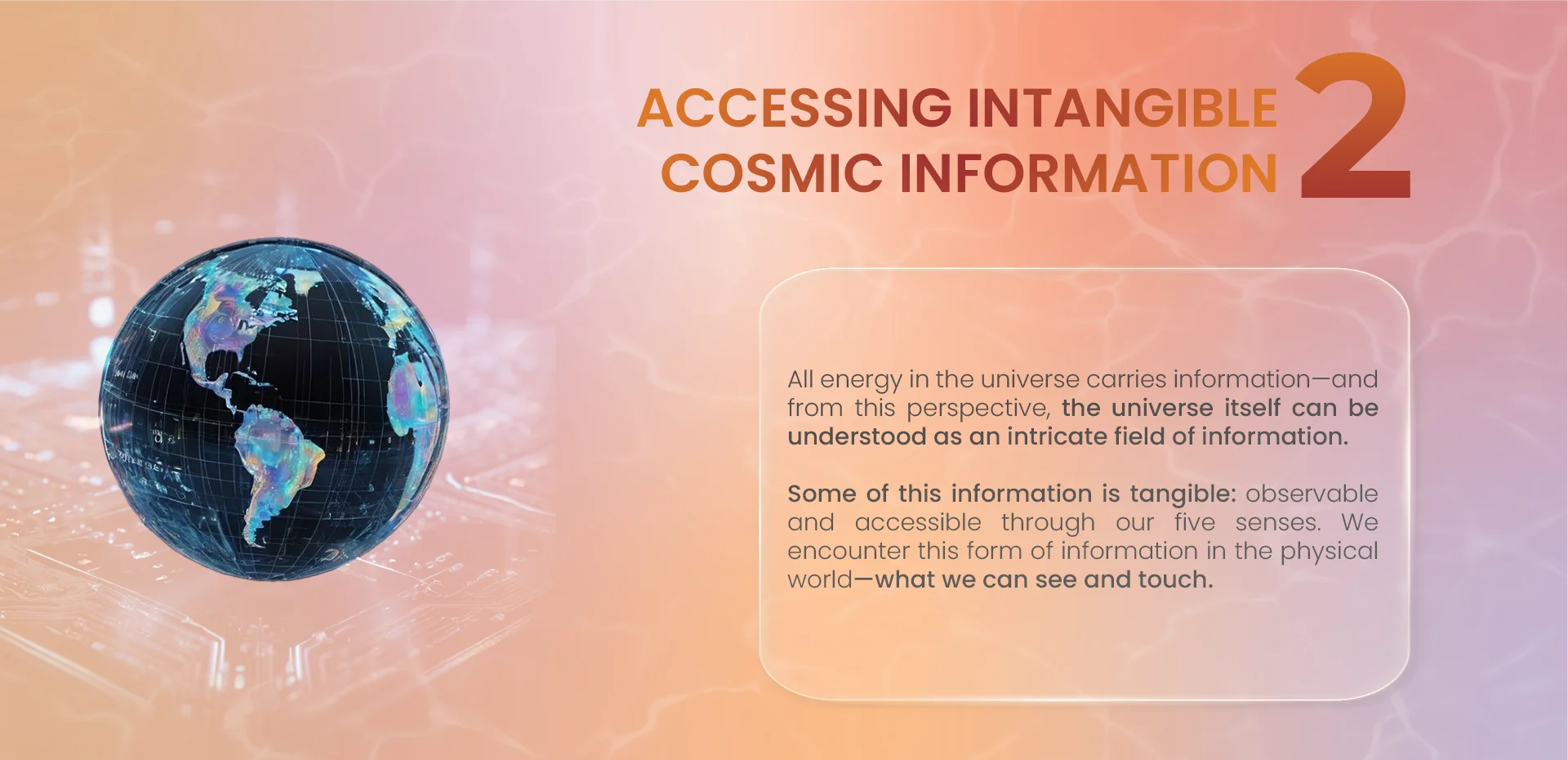 ACCESSING INTANGIBLE COSMIC INFORMATION 2

All energy in the universe carries information—and from this perspective, the universe itself can be understood as an intricate field of information.

Some of this information is tangible: observable and accessible through our five senses. We encounter this form of information in the physical world—what we can see and touch.